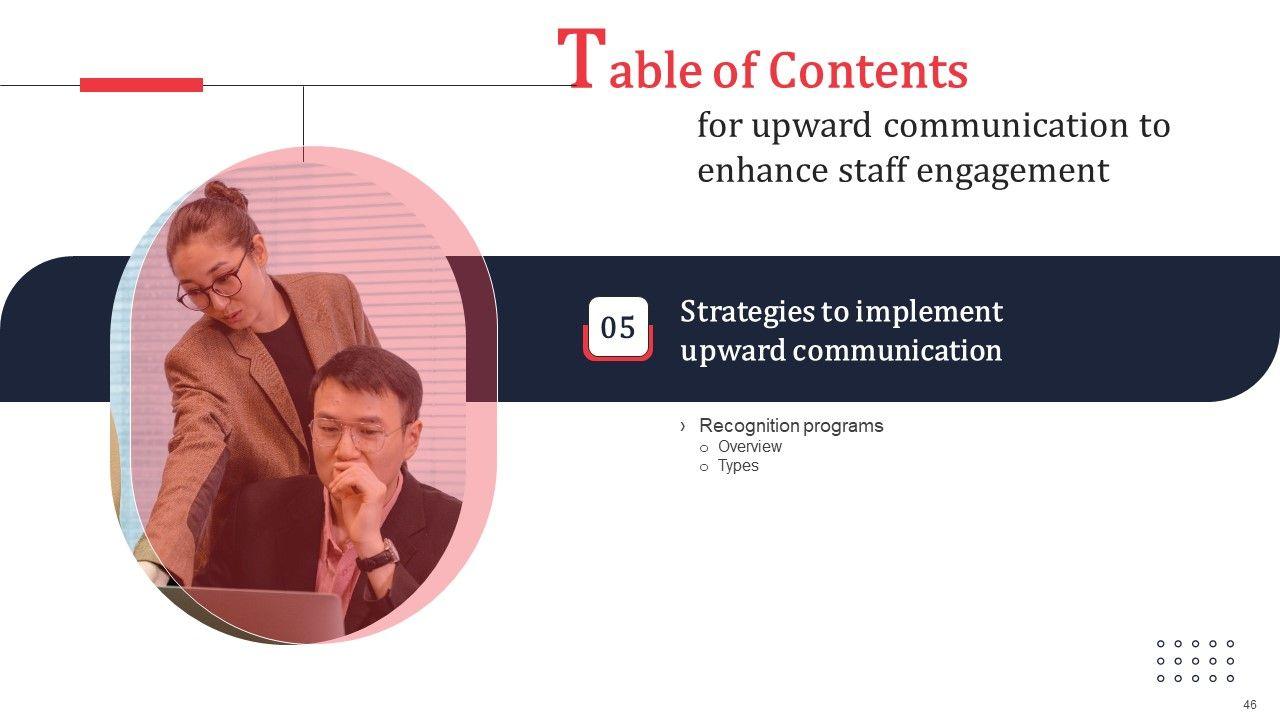 Table of Contents

for upward communication to enhance staff engagement

05

Strategies to implement upward communication

› Recognition programs
o Overview
o Types

46